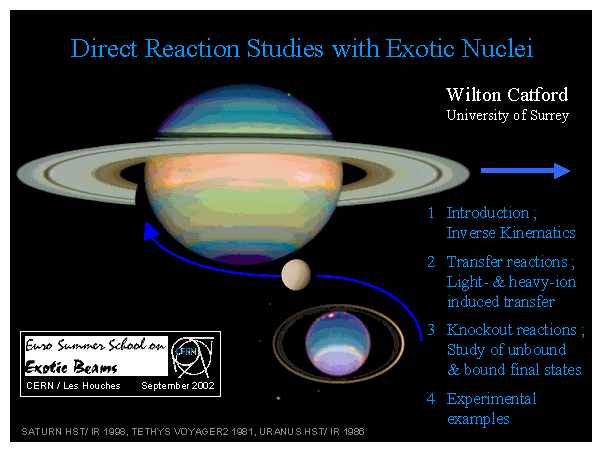 Direct Reaction Studies with Exotic Nuclei

Wilton Catford
University of Surrey

1 Introduction ; Inverse Kinematics

2 Transfer reactions ; Light- & heavy-ion induced transfer

3 Knockout reactions ; Study of unbound & bound final states

4 Experimental examples

Euro Summer School on
Exotic Beams
CERN
CERN / Les Houches September 2002

SATURN HST/ IR 1998, TETHYS VOYAGER2 1981, URANUS HST/ IR 1986